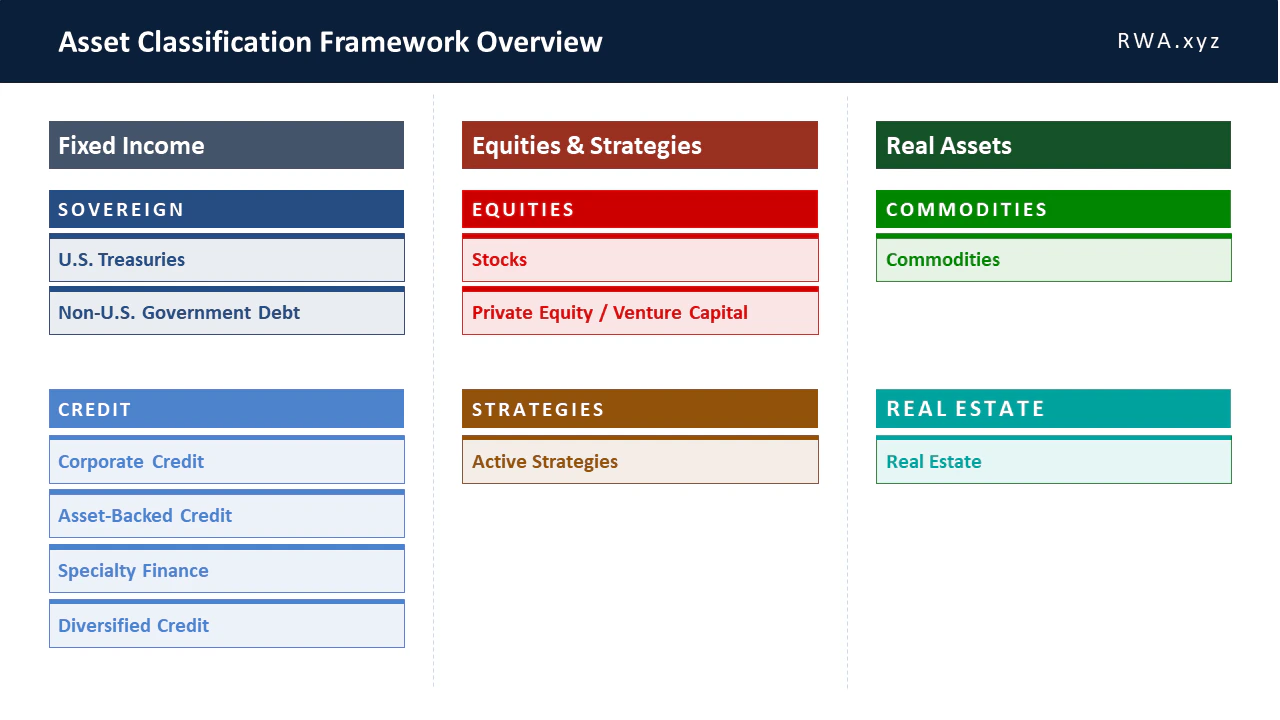 Asset Classification Framework Overview

RWA.xyz

Fixed Income

SOVEREIGN

U.S. Treasuries

Non-U.S. Government Debt

CREDIT

Corporate Credit

Asset-Backed Credit

Specialty Finance

Diversified Credit

Equities & Strategies

EQUITIES

Stocks

Private Equity / Venture Capital

STRATEGIES

Active Strategies

Real Assets

COMMODITIES

Commodities

REAL ESTATE

Real Estate